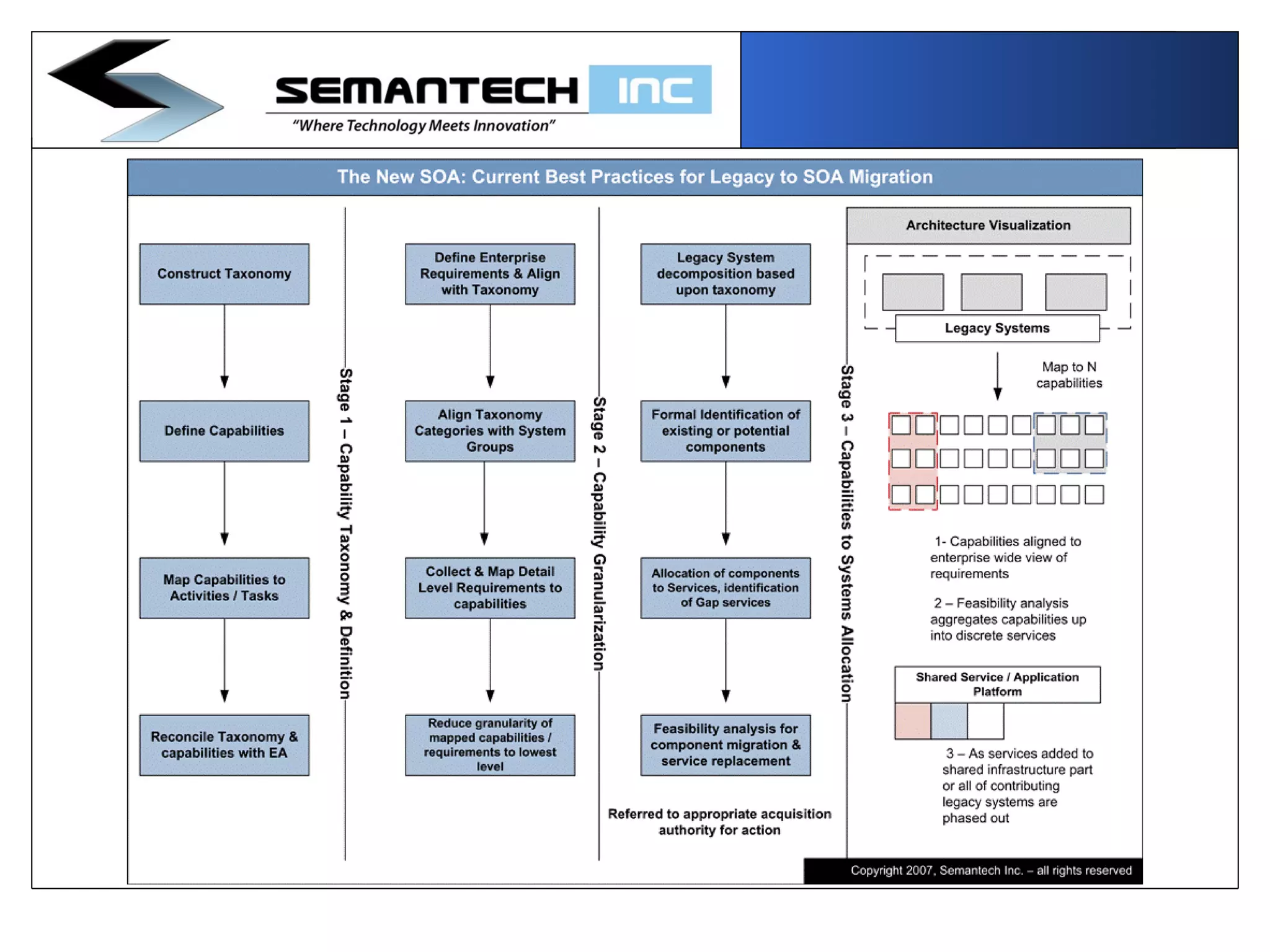 SEMANTECH INC
"Where Technology Meets Innovation"

The New SOA: Current Best Practices for Legacy to SOA Migration

Construct Taxonomy

Define Capabilities

Map Capabilities to Activities / Tasks

Reconcile Taxonomy & capabilities with EA

Stage 1 – Capability Taxonomy & Definition

Define Enterprise Requirements & Align with Taxonomy

Align Taxonomy Categories with System Groups

Collect & Map Detail Level Requirements to capabilities

Reduce granularity of mapped capabilities / requirements to lowest level

Stage 2 – Capability Granularization

Legacy System decomposition based upon taxonomy

Formal Identification of existing or potential components

Allocation of components to Services, identification of Gap services

Feasibility analysis for component migration & service replacement

Referred to appropriate acquisition authority for action

Stage 3 – Capabilities to Systems Allocation

Architecture Visualization

Legacy Systems

Map to N capabilities

1- Capabilities aligned to enterprise wide view of requirements

2 – Feasibility analysis aggregates capabilities up into discrete services

Shared Service / Application Platform

3 – As services added to shared infrastructure part or all of contributing legacy systems are phased out

Copyright 2007, Semantech Inc. – all rights reserved